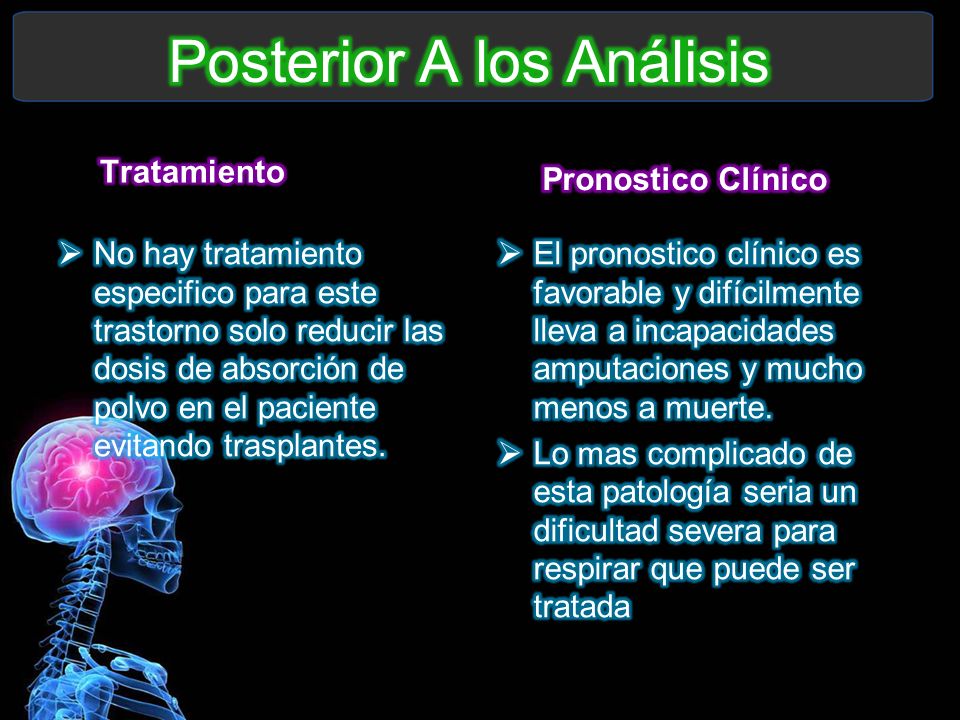 Posterior A los Análisis

Tratamiento

➢ No hay tratamiento especifico para este trastorno solo reducir las dosis de absorción de polvo en el paciente evitando trasplantes.

Pronostico Clínico

➢ El pronostico clínico es favorable y difícilmente lleva a incapacidades amputaciones y mucho menos a muerte.

➢ Lo mas complicado de esta patología seria un dificultad severa para respirar que puede ser tratada